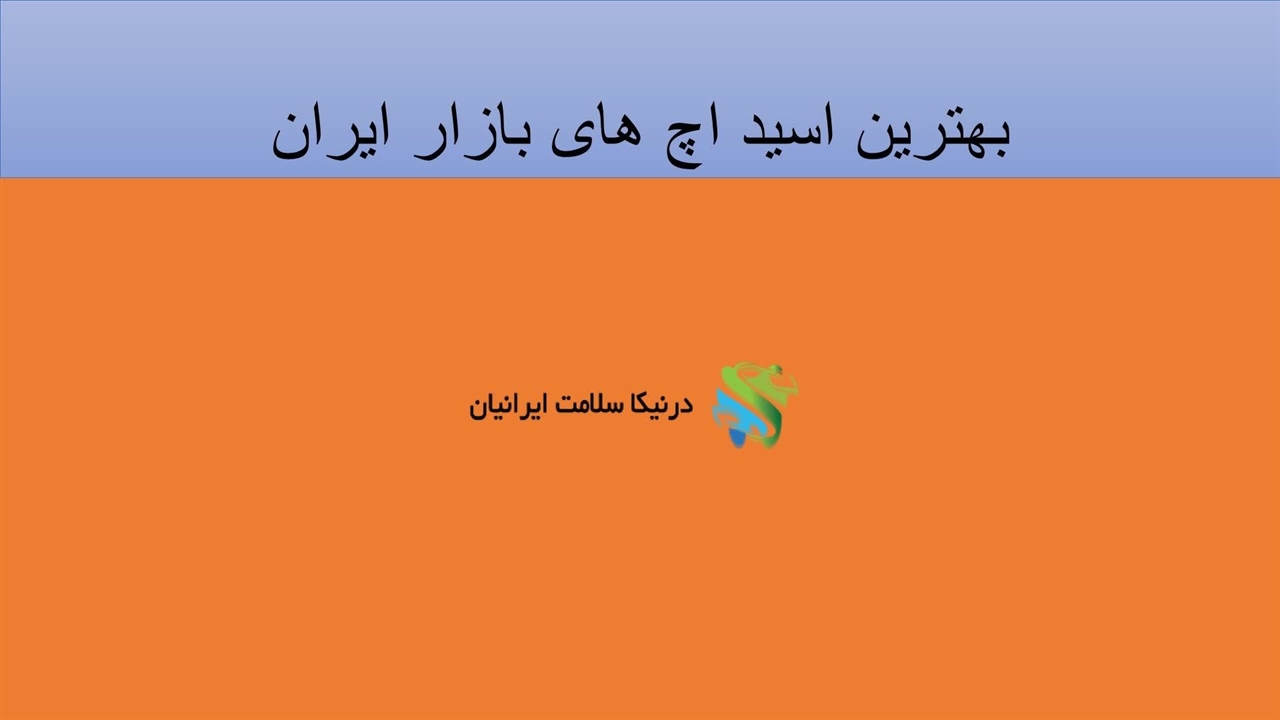 بهترین اسید اچ های بازار ایران

درنیکا سلامت ایرانیان